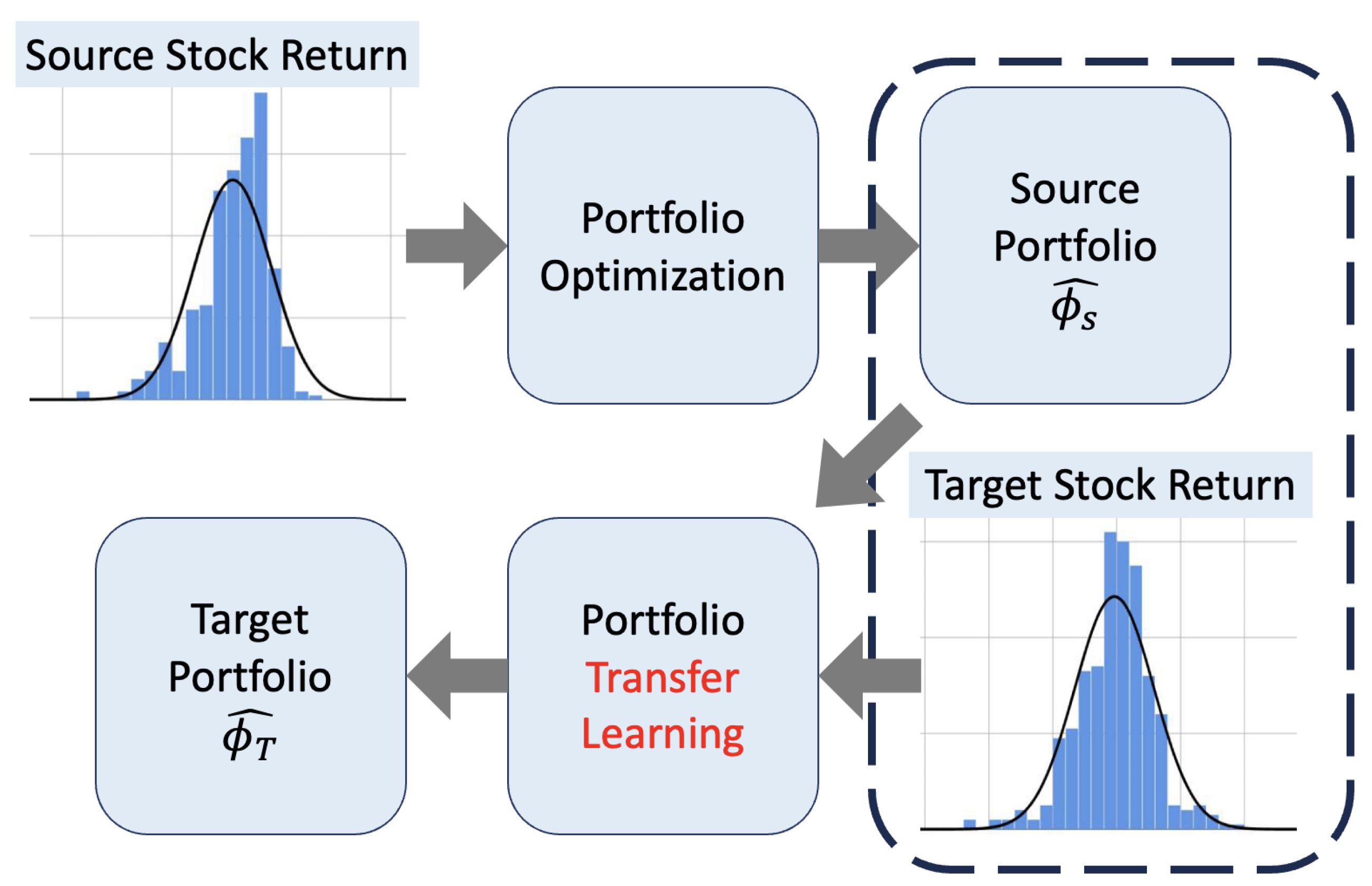 Source Stock Return

Portfolio Optimization

Source Portfolio $\widehat{\phi_S}$

Target Stock Return

Portfolio Transfer Learning

Target Portfolio $\widehat{\phi_T}$